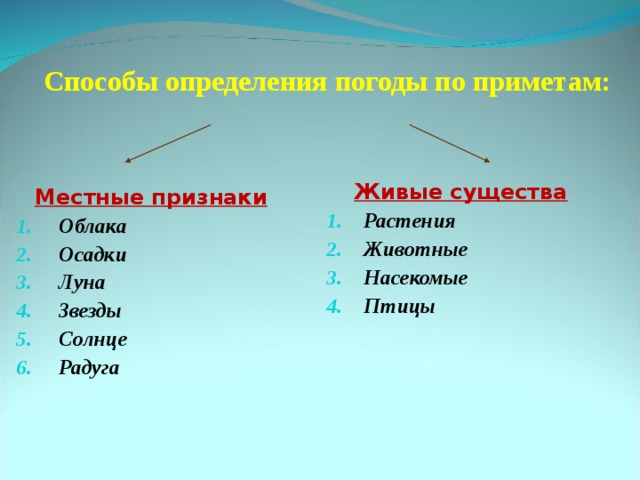 Способы определения погоды по приметам:

Местные признаки
1. Облака
2. Осадки
3. Луна
4. Звезды
5. Солнце
6. Радуга

Живые существа
1. Растения
2. Животные
3. Насекомые
4. Птицы